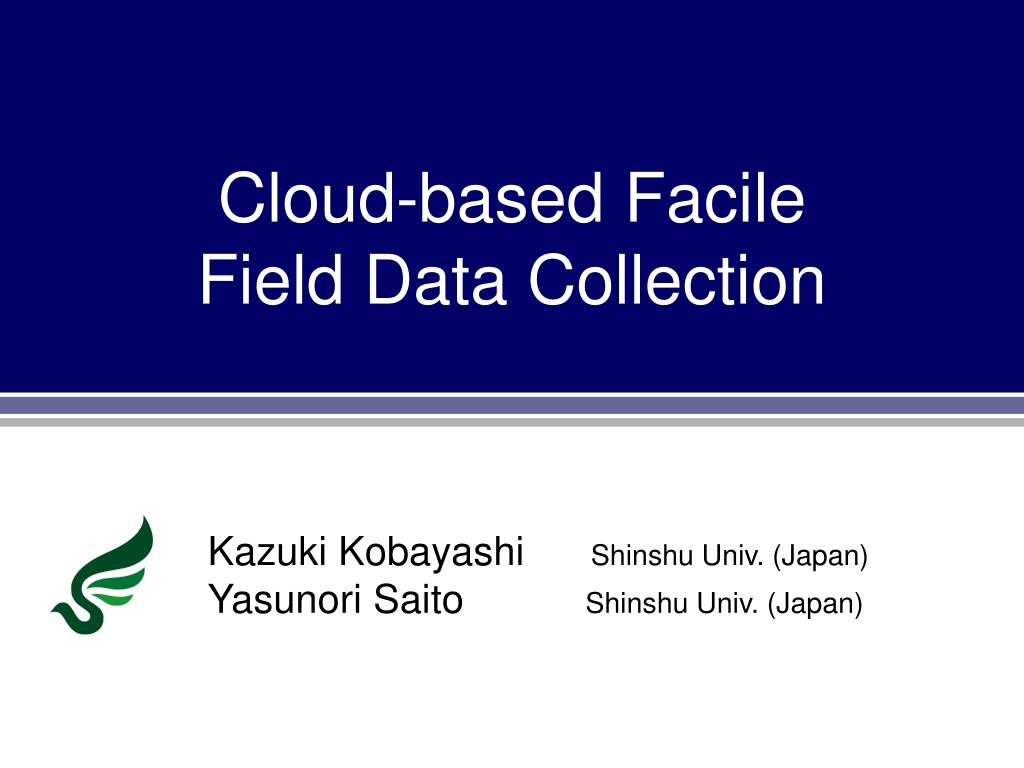 Cloud-based Facile Field Data Collection

Kazuki Kobayashi Shinshu Univ. (Japan)
Yasunori Saito Shinshu Univ. (Japan)